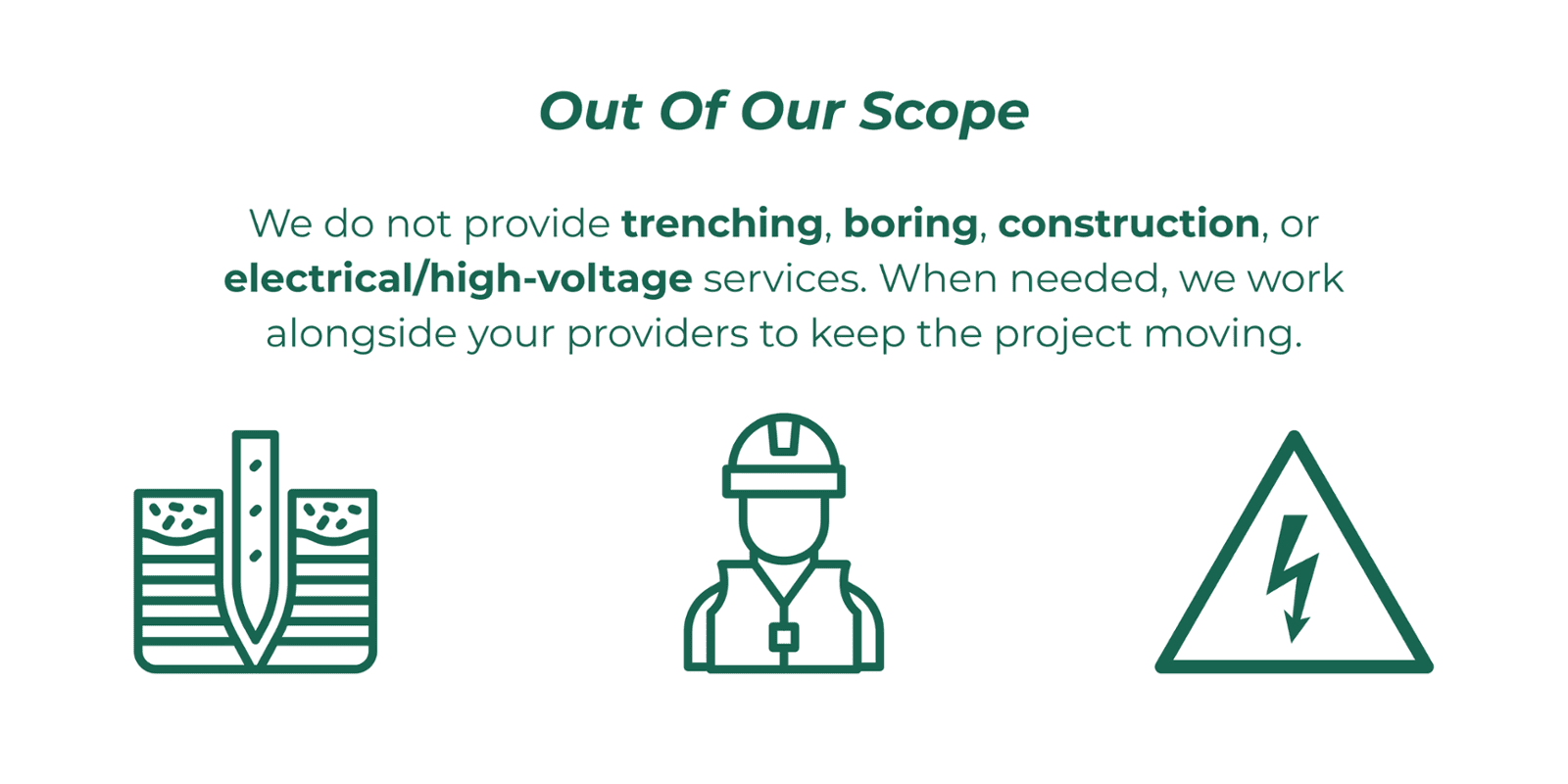 Out Of Our Scope

We do not provide trenching, boring, construction, or electrical/high-voltage services. When needed, we work alongside your providers to keep the project moving.